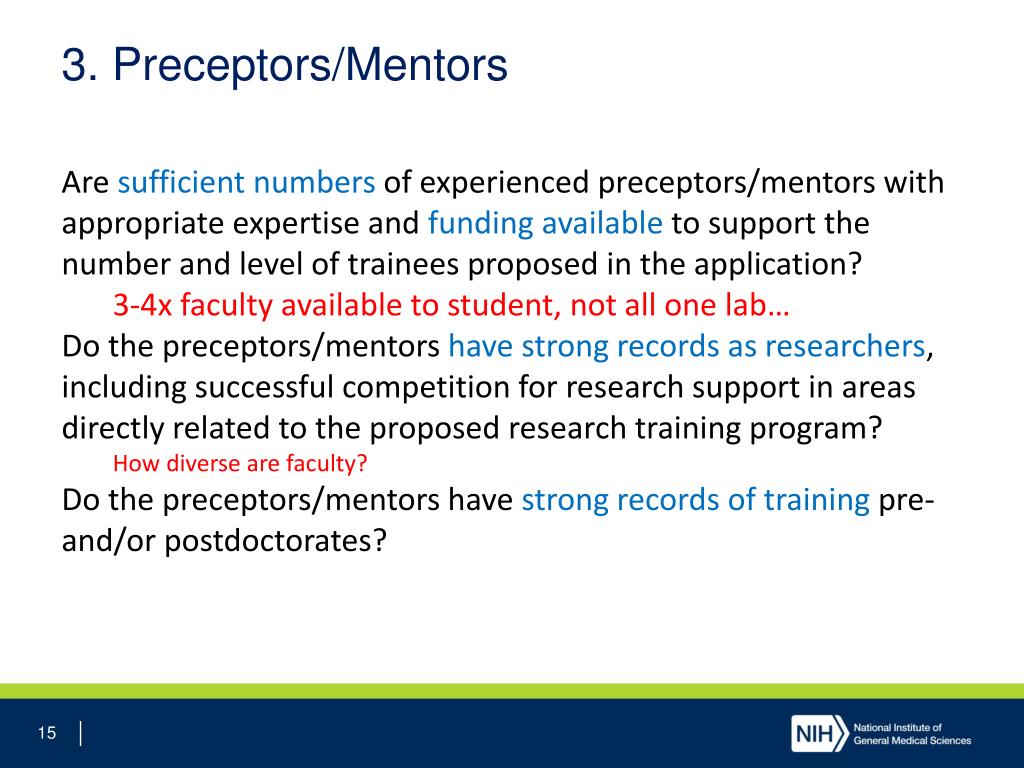 3. Preceptors/Mentors

Are sufficient numbers of experienced preceptors/mentors with appropriate expertise and funding available to support the number and level of trainees proposed in the application?

3-4x faculty available to student, not all one lab…

Do the preceptors/mentors have strong records as researchers, including successful competition for research support in areas directly related to the proposed research training program?

How diverse are faculty?

Do the preceptors/mentors have strong records of training pre- and/or postdoctorates?

15

NIH National Institute of General Medical Sciences